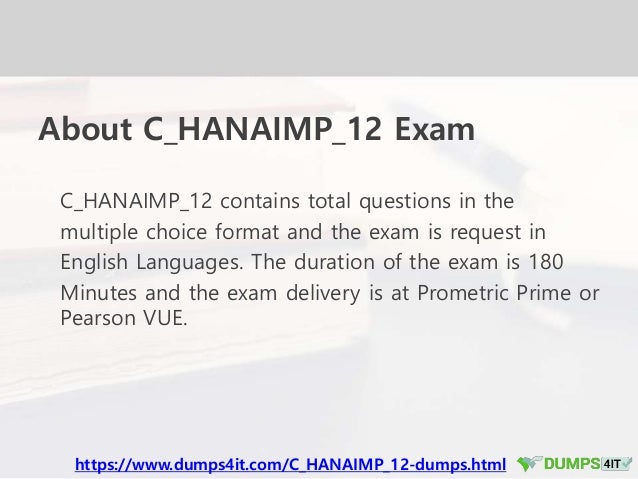 About C_HANAIMP_12 Exam

C_HANAIMP_12 contains total questions in the multiple choice format and the exam is request in English Languages. The duration of the exam is 180 Minutes and the exam delivery is at Prometric Prime or Pearson VUE.

https://www.dumps4it.com/C_HANAIMP_12-dumps.html DUMPS4IT